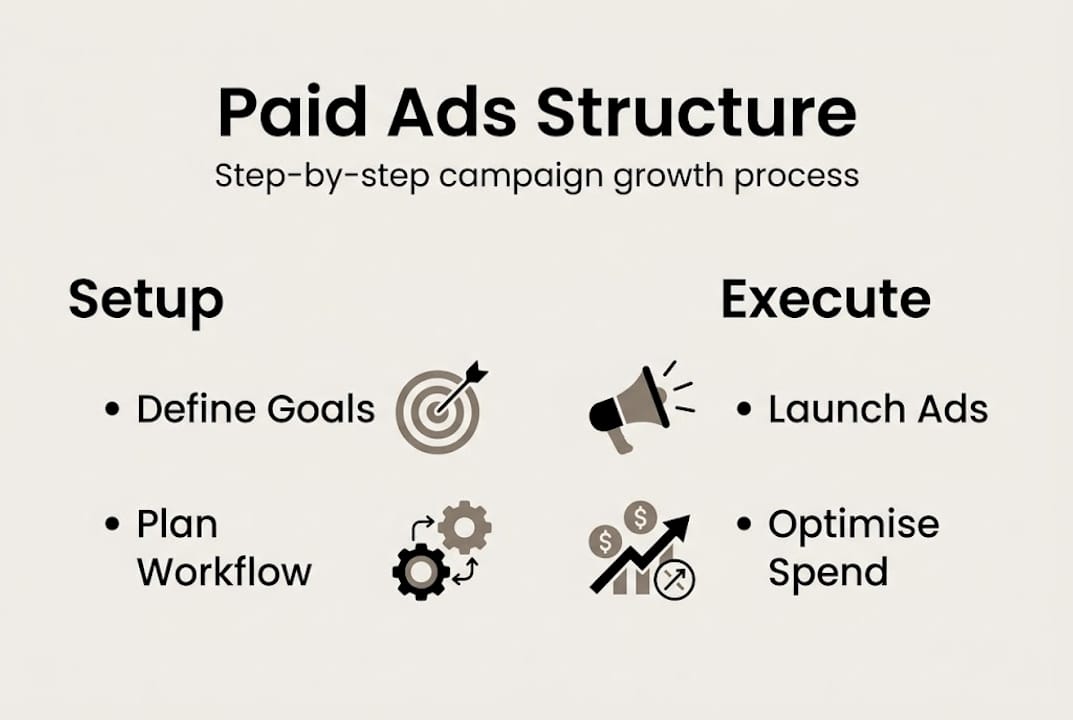 Paid Ads Structure

Step-by-step campaign growth process

Setup

• Define Goals

• Plan Workflow

Execute

• Launch Ads

• Optimise Spend